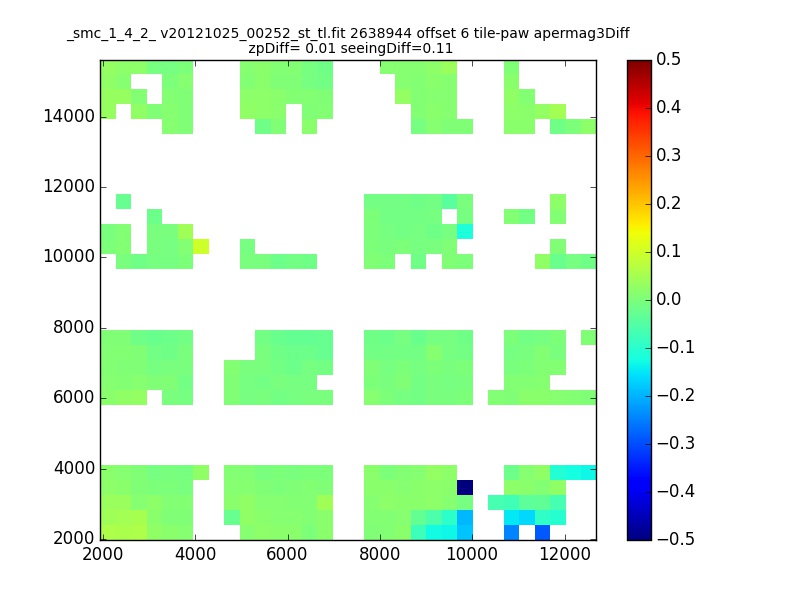 _smc_1_4_2_ v20121025_00252_st_tl.fit 2638944 offset 6 tile-paw apermag3Diff
zpDiff= 0.01 seeingDiff=0.11

14000
12000
10000
8000
6000
4000
2000

2000 4000 6000 8000 10000 12000

0.5
0.4
0.3
0.2
0.1
0.0
−0.1
−0.2
−0.3
−0.4
−0.5